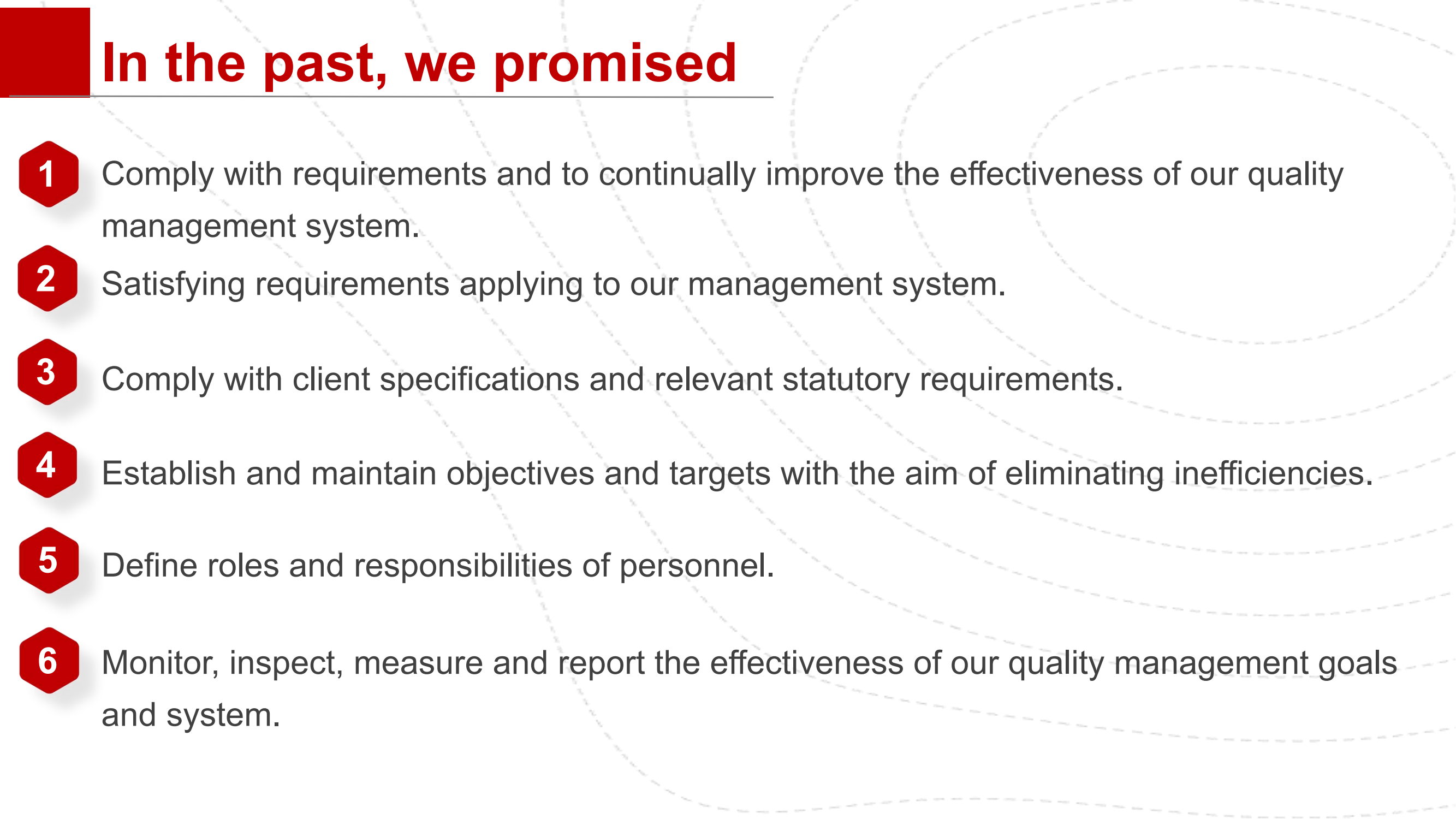 In the past, we promised

1 Comply with requirements and to continually improve the effectiveness of our quality management system.

2 Satisfying requirements applying to our management system.

3 Comply with client specifications and relevant statutory requirements.

4 Establish and maintain objectives and targets with the aim of eliminating inefficiencies.

5 Define roles and responsibilities of personnel.

6 Monitor, inspect, measure and report the effectiveness of our quality management goals and system.